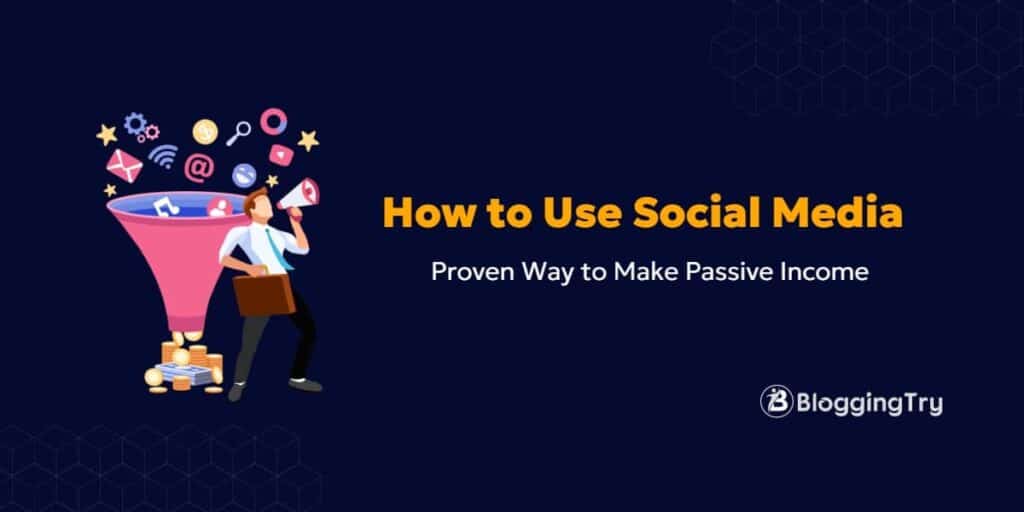 How to Use Social Media

Proven Way to Make Passive Income

BloggingTry